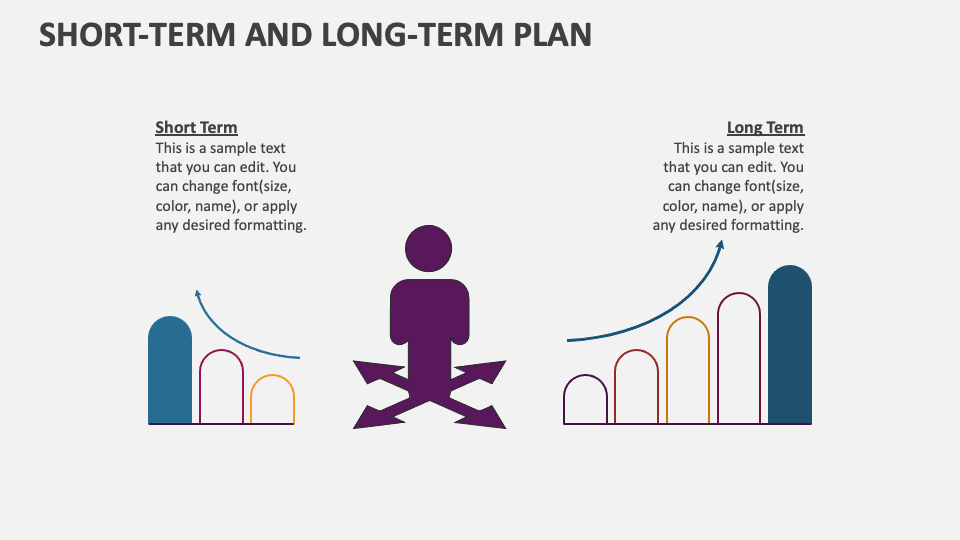 SHORT-TERM AND LONG-TERM PLAN

Short Term
This is a sample text that you can edit. You can change font(size, color, name), or apply any desired formatting.

Long Term
This is a sample text that you can edit. You can change font(size, color, name), or apply any desired formatting.